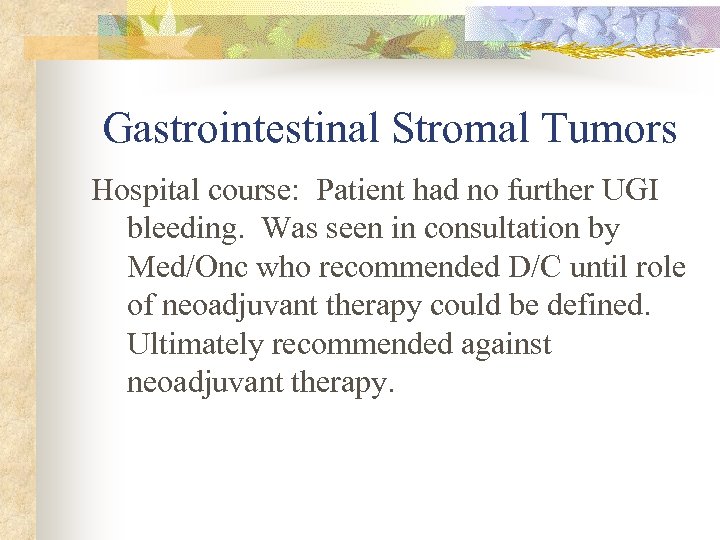 Gastrointestinal Stromal Tumors

Hospital course:  Patient had no further UGI bleeding.  Was seen in consultation by Med/Onc who recommended D/C until role of neoadjuvant therapy could be defined.  Ultimately recommended against neoadjuvant therapy.